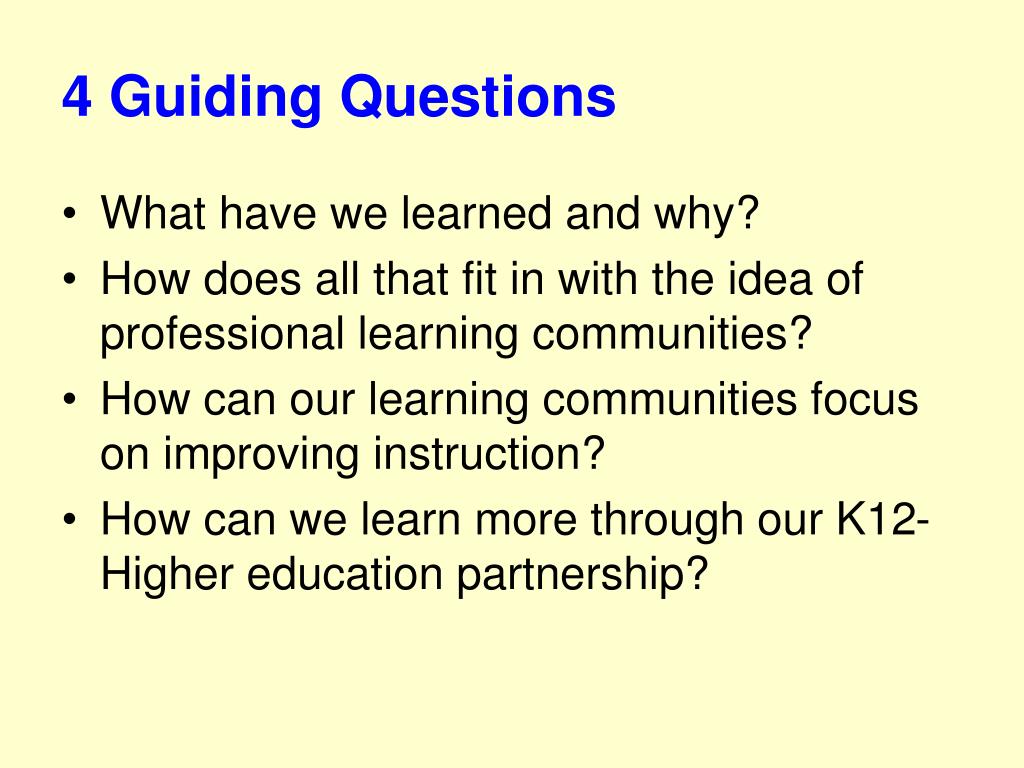 4 Guiding Questions

• What have we learned and why?
• How does all that fit in with the idea of professional learning communities?
• How can our learning communities focus on improving instruction?
• How can we learn more through our K12-Higher education partnership?